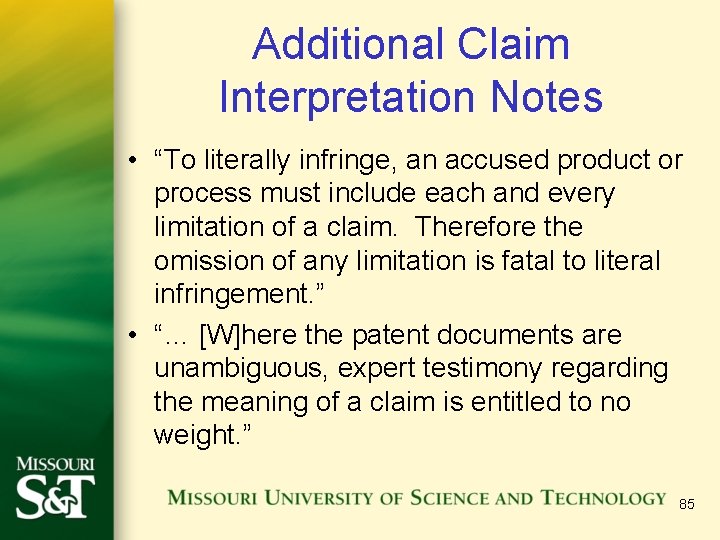 Additional Claim Interpretation Notes

• “To literally infringe, an accused product or process must include each and every limitation of a claim. Therefore the omission of any limitation is fatal to literal infringement.”

• “… [W]here the patent documents are unambiguous, expert testimony regarding the meaning of a claim is entitled to no weight.”

MISSOURI S&T

MISSOURI UNIVERSITY OF SCIENCE AND TECHNOLOGY

85